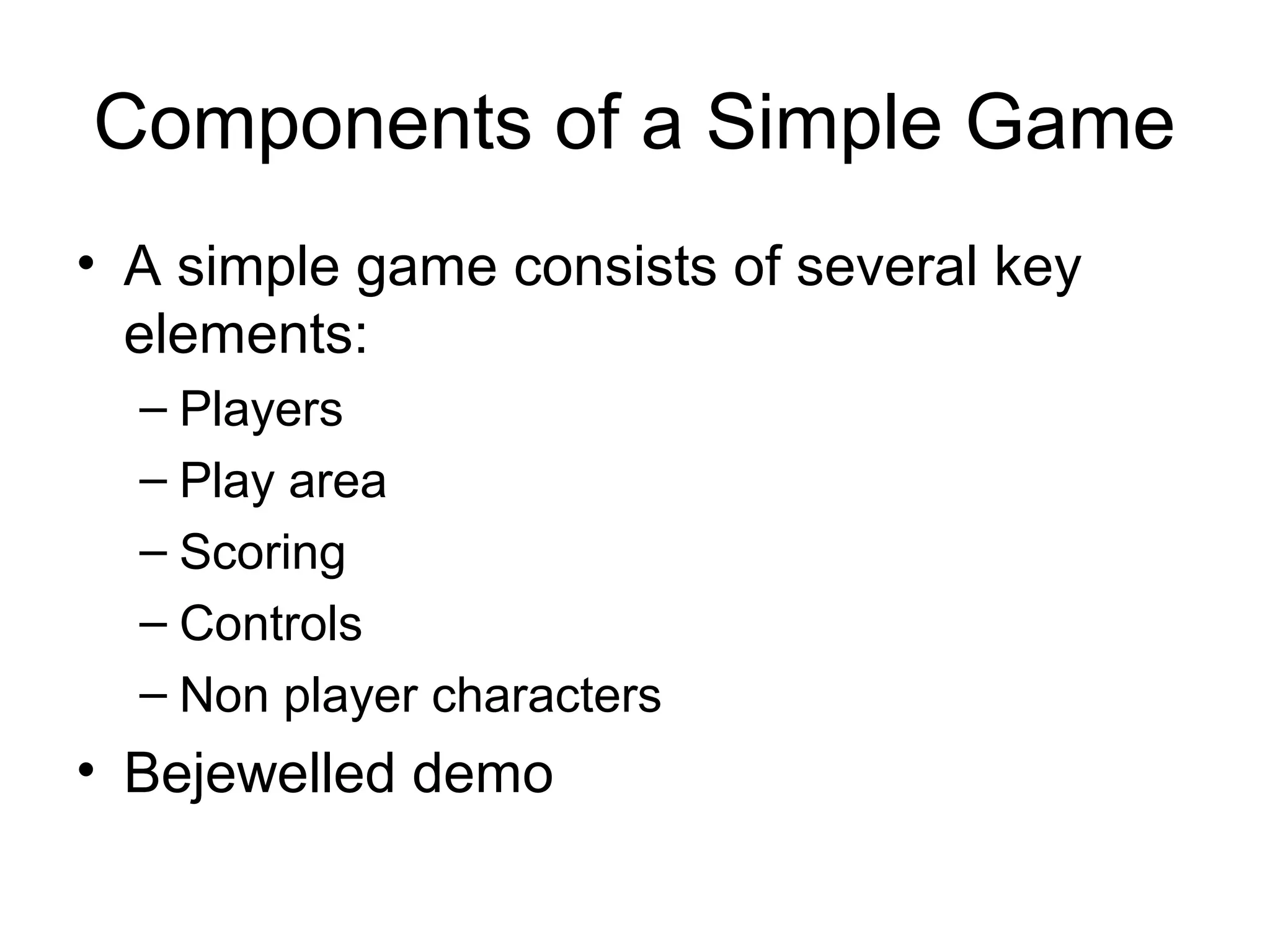 Components of a Simple Game

• A simple game consists of several key elements:
  – Players
  – Play area
  – Scoring
  – Controls
  – Non player characters
• Bejewelled demo